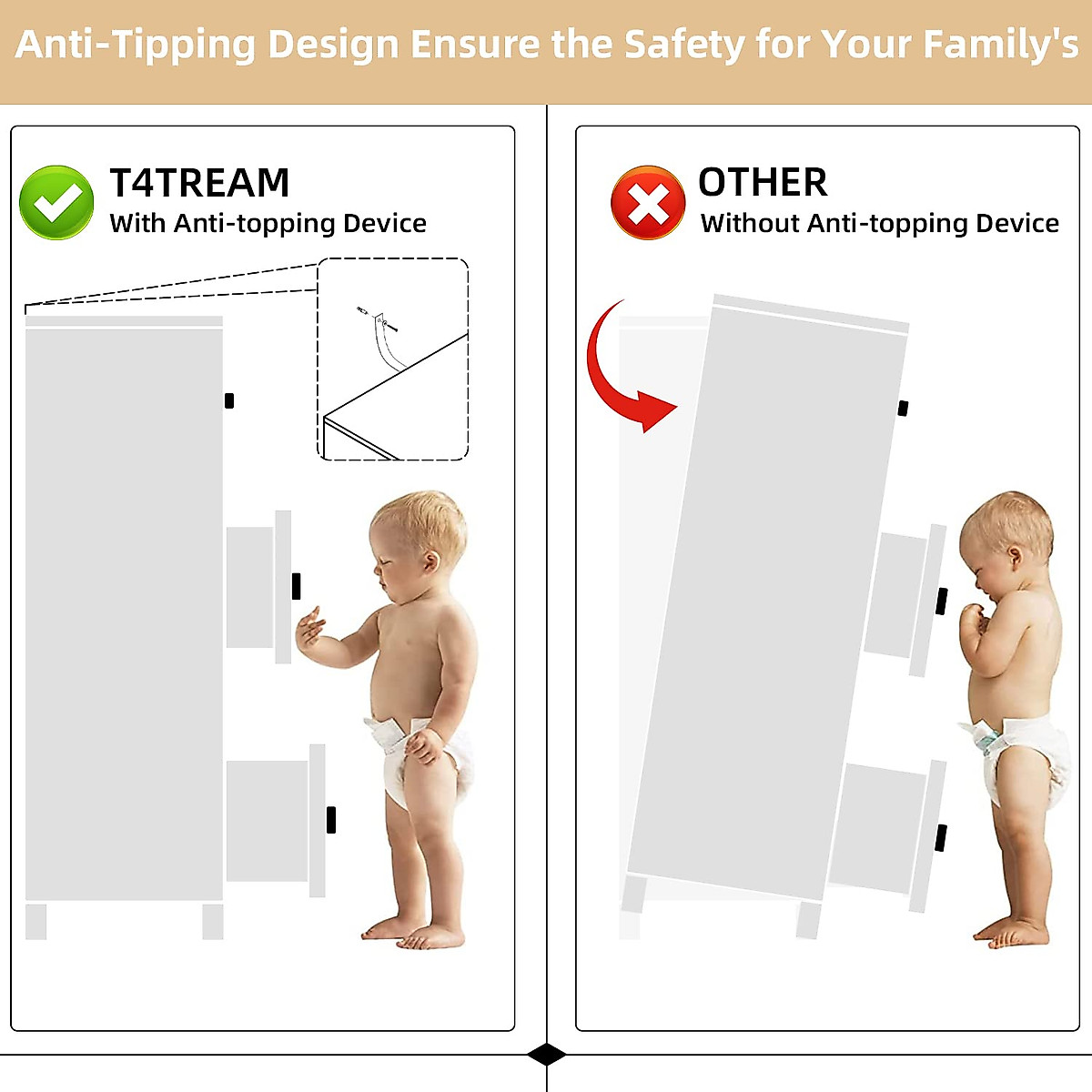 Anti-Tipping Design Ensure the Safety for Your Family's

T4TREAM
With Anti-topping Device

OTHER
Without Anti-topping Device